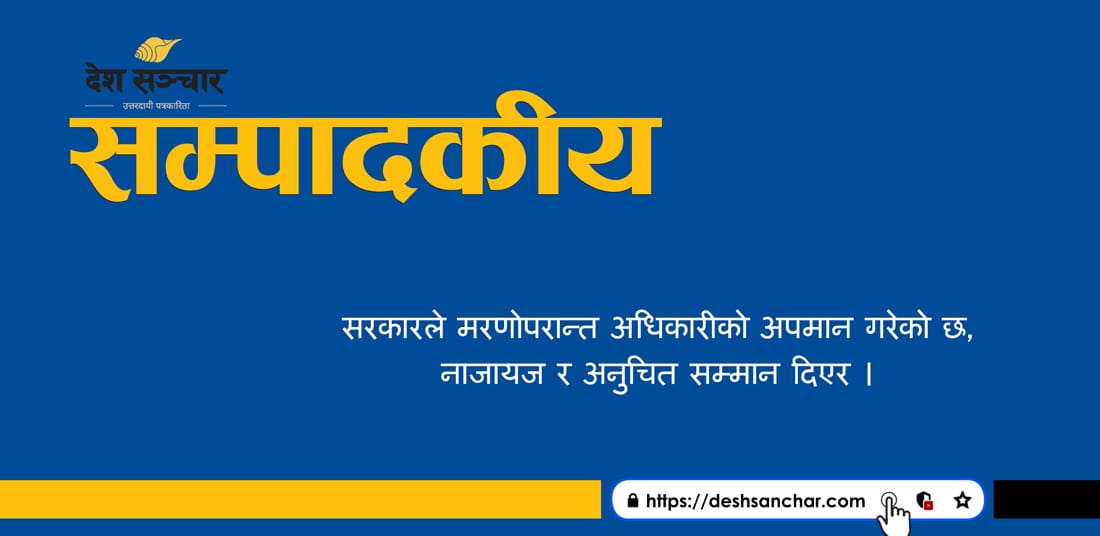 देश सञ्चार
उत्तरदायी पत्रकारिता
सम्पादकीय

सरकारले मरणोपरान्त अधिकारीको अपमान गरेको छ, नाजायज र अनुचित सम्मान दिएर ।

https://deshsanchar.com